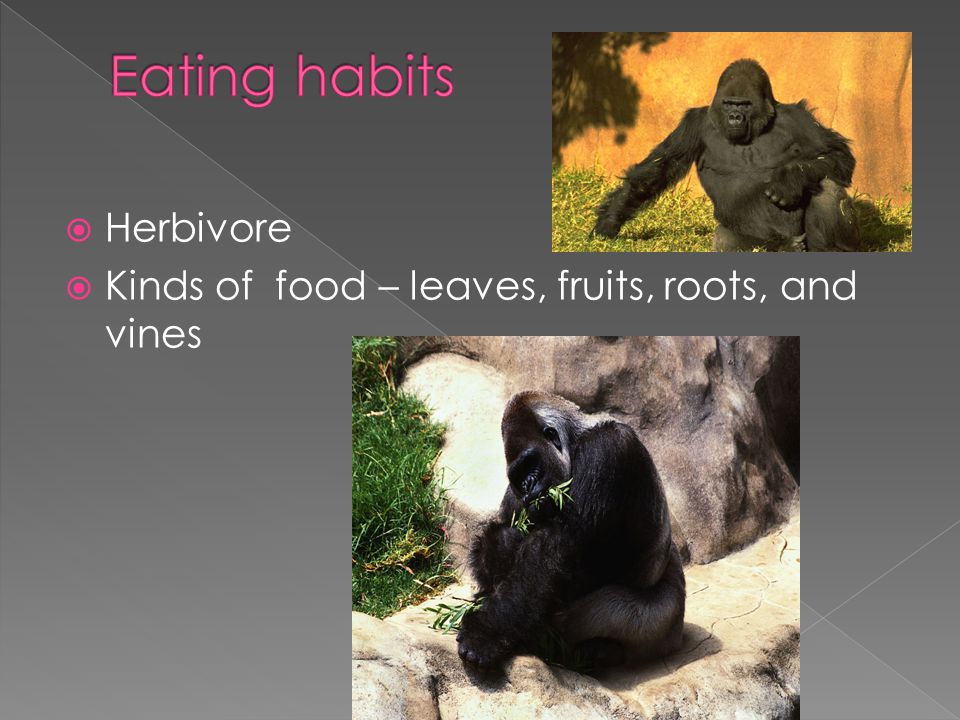 Eating habits

Herbivore

Kinds of food – leaves, fruits, roots, and vines